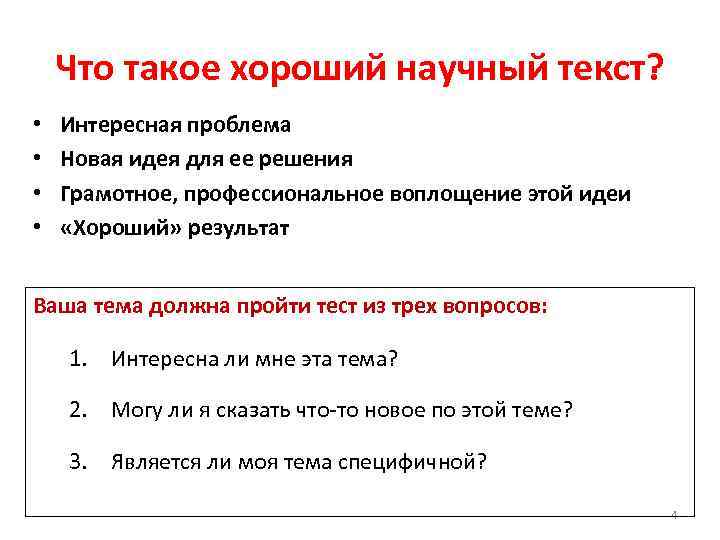 Что такое хороший научный текст?

• Интересная проблема
• Новая идея для ее решения
• Грамотное, профессиональное воплощение этой идеи
• «Хороший» результат

Ваша тема должна пройти тест из трех вопросов:

1. Интересна ли мне эта тема?

2. Могу ли я сказать что-то новое по этой теме?

3. Является ли моя тема специфичной?

4